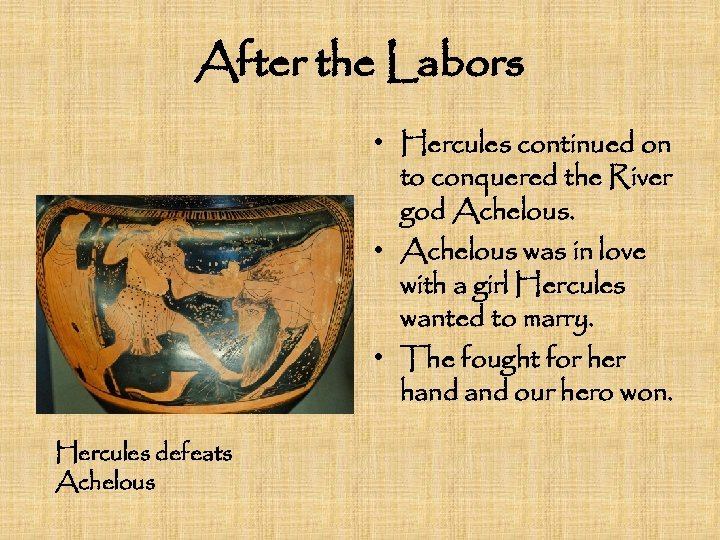 After the Labors

• Hercules continued on to conquered the River god Achelous.
• Achelous was in love with a girl Hercules wanted to marry.
• The fought for her hand and our hero won.

Hercules defeats Achelous